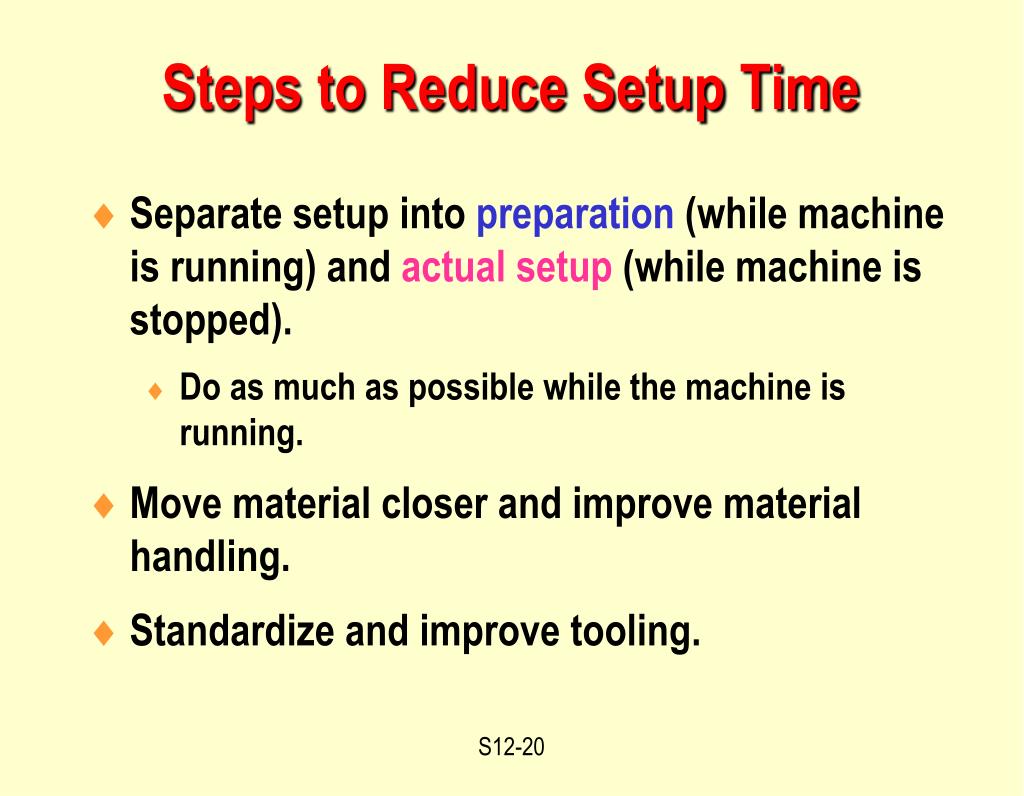 Steps to Reduce Setup Time

♦ Separate setup into preparation (while machine is running) and actual setup (while machine is stopped).

♦ Do as much as possible while the machine is running.

♦ Move material closer and improve material handling.

♦ Standardize and improve tooling.

S12-20